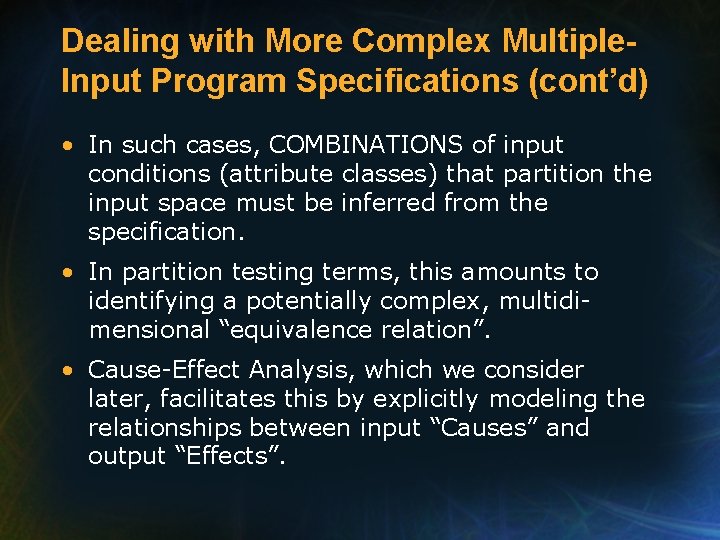 Dealing with More Complex Multiple-Input Program Specifications (cont'd)

• In such cases, COMBINATIONS of input conditions (attribute classes) that partition the input space must be inferred from the specification.

• In partition testing terms, this amounts to identifying a potentially complex, multidimensional "equivalence relation".

• Cause-Effect Analysis, which we consider later, facilitates this by explicitly modeling the relationships between input "Causes" and output "Effects".